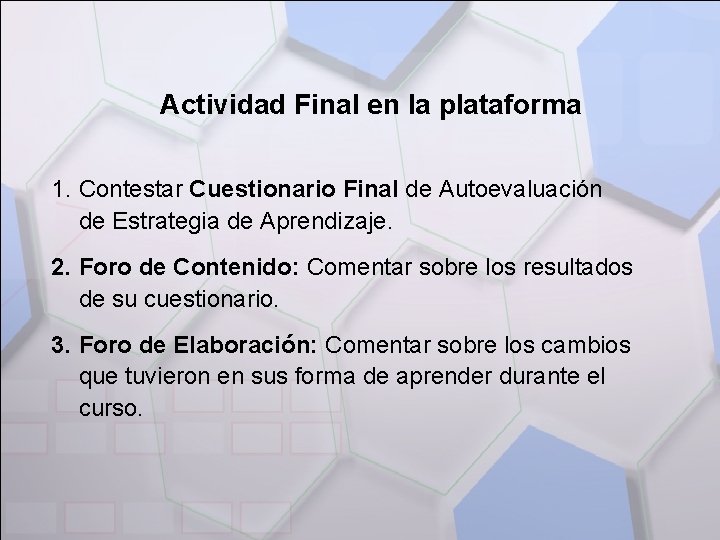 Actividad Final en la plataforma

1. Contestar Cuestionario Final de Autoevaluación de Estrategia de Aprendizaje.

2. Foro de Contenido: Comentar sobre los resultados de su cuestionario.

3. Foro de Elaboración: Comentar sobre los cambios que tuvieron en sus forma de aprender durante el curso.